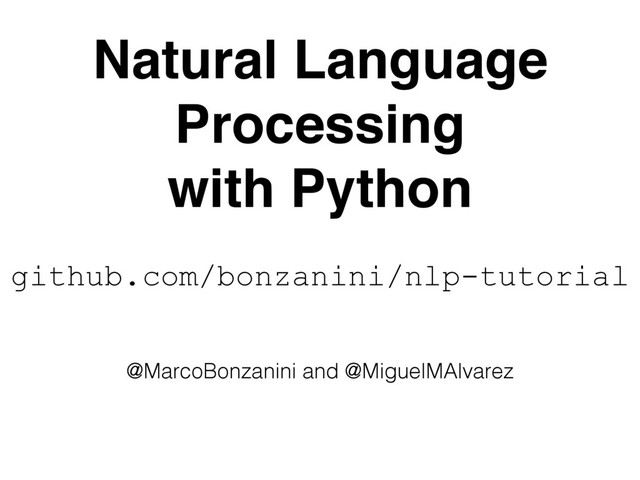 Natural Language Processing with Python

github.com/bonzanini/nlp-tutorial

@MarcoBonzanini and @MiguelMAlvarez